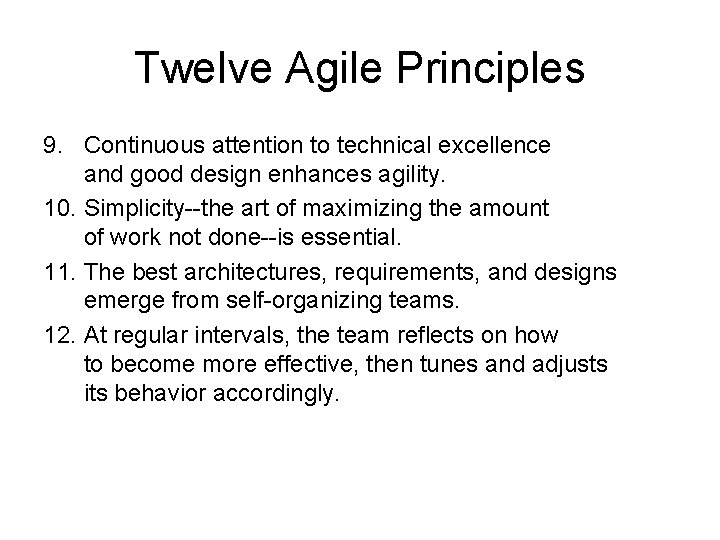 Twelve Agile Principles

9. Continuous attention to technical excellence and good design enhances agility.

10. Simplicity--the art of maximizing the amount of work not done--is essential.

11. The best architectures, requirements, and designs emerge from self-organizing teams.

12. At regular intervals, the team reflects on how to become more effective, then tunes and adjusts its behavior accordingly.